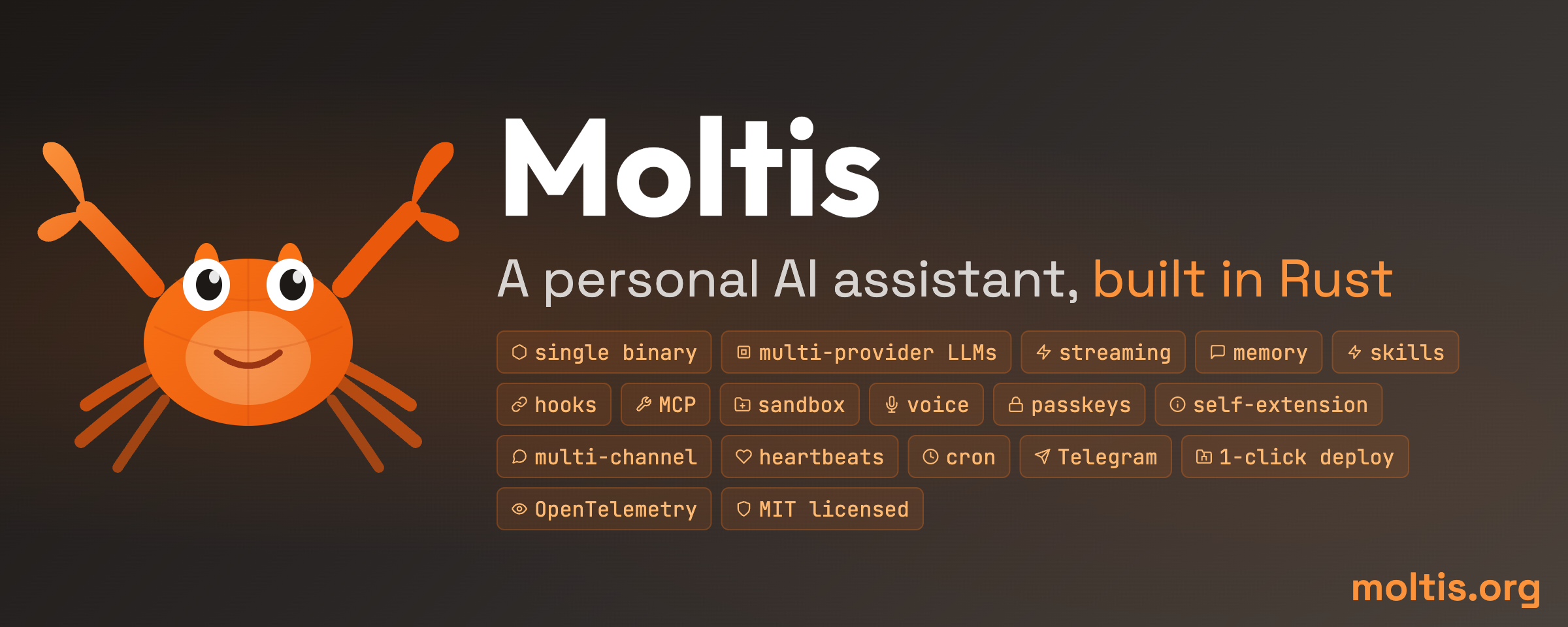 Moltis

A personal AI assistant, built in Rust

single binary
multi-provider LLMs
streaming
memory
skills
hooks
MCP
sandbox
voice
passkeys
self-extension
multi-channel
heartbeats
cron
Telegram
1-click deploy
OpenTelemetry
MIT licensed

moltis.org